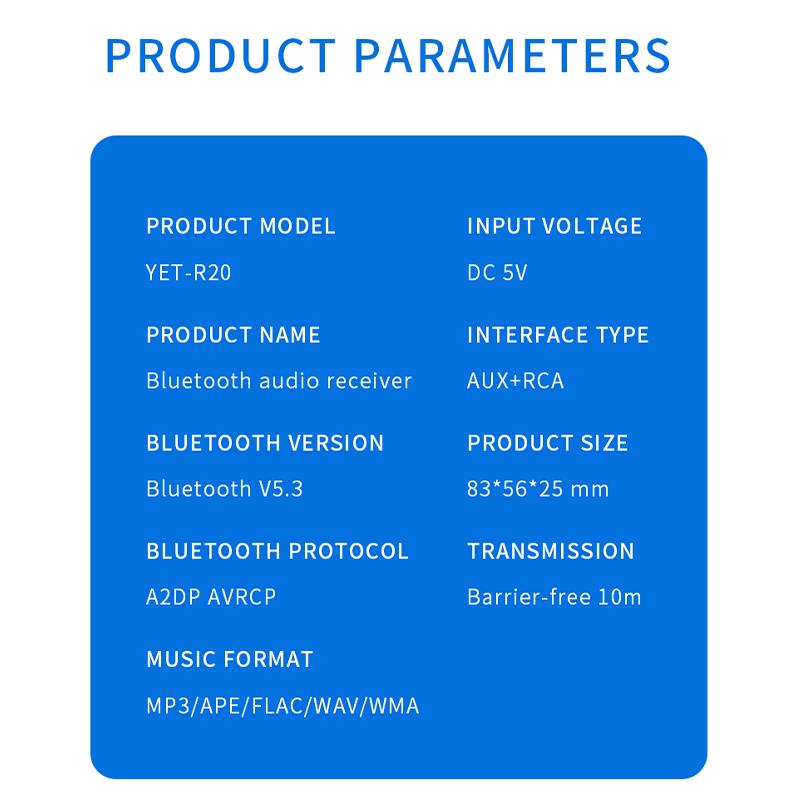 PRODUCT PARAMETERS

PRODUCT MODEL
YET-R20

PRODUCT NAME
Bluetooth audio receiver

BLUETOOTH VERSION
Bluetooth V5.3

BLUETOOTH PROTOCOL
A2DP AVRCP

MUSIC FORMAT
MP3/APE/FLAC/WAV/WMA

INPUT VOLTAGE
DC 5V

INTERFACE TYPE
AUX+RCA

PRODUCT SIZE
83*56*25 mm

TRANSMISSION
Barrier-free 10m